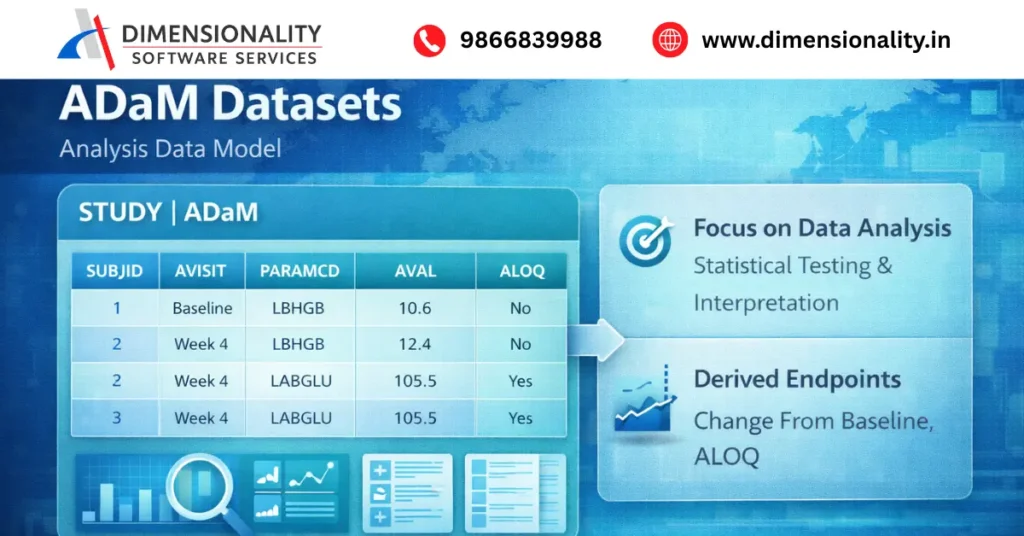 DIMENSIONALITY
SOFTWARE SERVICES

9866839988

www.dimensionality.in

ADaM Datasets

Analysis Data Model

STUDY | ADaM

| SUBJID | AVISIT | PARAMCD | AVAL | ALOQ |
|---|---|---|---|---|
| 1 | Baseline | LBHGB | 10.6 | No |
| 2 | Week 4 | LBHGB | 12.4 | No |
| 2 | Week 4 | LABGLU | 105.5 | Yes |
| 3 | Week 4 | LABGLU | 105.5 | Yes |

Focus on Data Analysis

Statistical Testing & Interpretation

Derived Endpoints

Change From Baseline, ALOQ